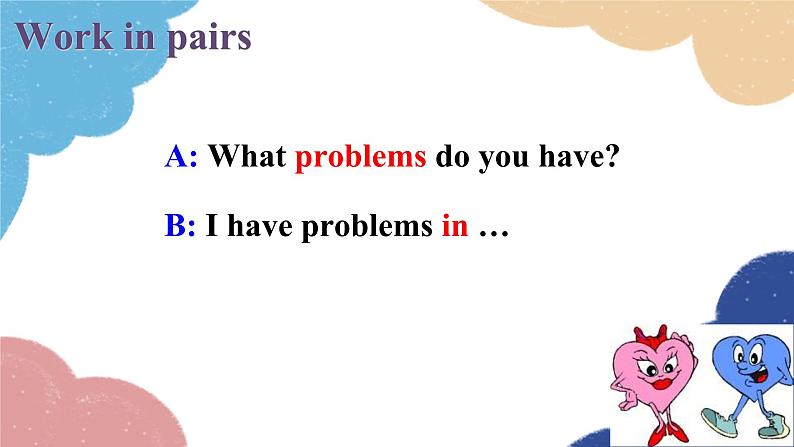 Work in pairs

A: What problems do you have?

B: I have problems in …